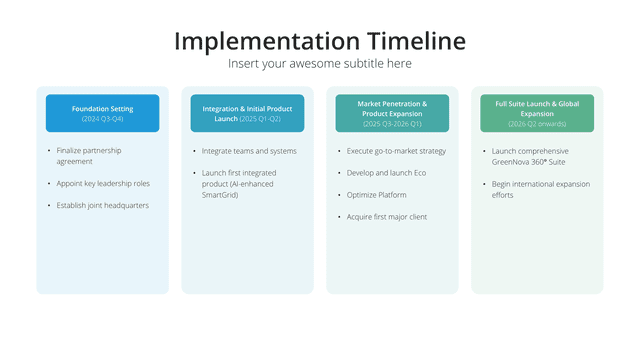 Implementation Timeline

Insert your awesome subtitle here

Foundation Setting
(2024 Q3-Q4)

• Finalize partnership agreement

• Appoint key leadership roles

• Establish joint headquarters

Integration & Initial Product Launch (2025 Q1-Q2)

• Integrate teams and systems

• Launch first integrated product (AI-enhanced SmartGrid)

Market Penetration & Product Expansion
(2025 Q3-2026 Q1)

• Execute go-to-market strategy

• Develop and launch Eco

• Optimize Platform

• Acquire first major client

Full Suite Launch & Global Expansion
(2026 Q2 onwards)

• Launch comprehensive GreenNova 360° Suite

• Begin international expansion efforts